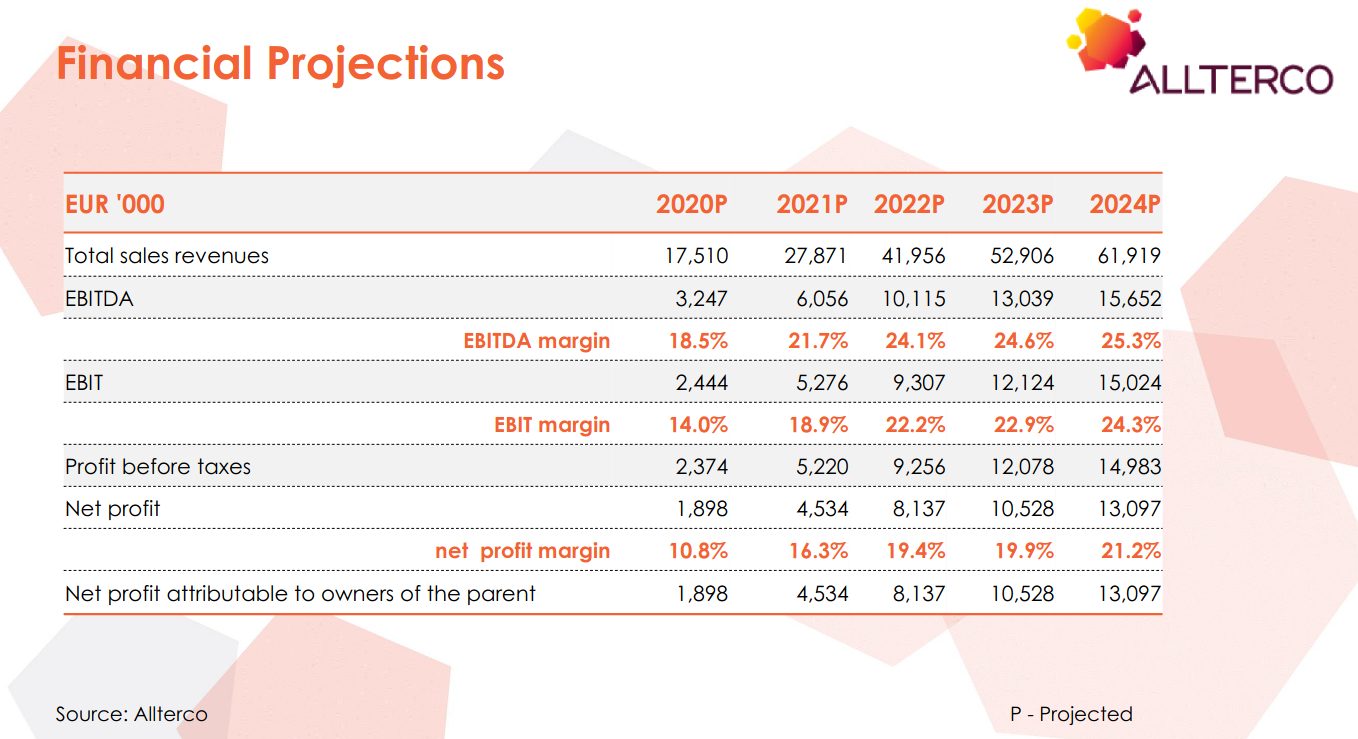 Financial Projections

ALLTERCO

| EUR '000 | 2020P | 2021P | 2022P | 2023P | 2024P |
|---|---|---|---|---|---|
| Total sales revenues | 17,510 | 27,871 | 41,956 | 52,906 | 61,919 |
| EBITDA | 3,247 | 6,056 | 10,115 | 13,039 | 15,652 |
| EBITDA margin | 18.5% | 21.7% | 24.1% | 24.6% | 25.3% |
| EBIT | 2,444 | 5,276 | 9,307 | 12,124 | 15,024 |
| EBIT margin | 14.0% | 18.9% | 22.2% | 22.9% | 24.3% |
| Profit before taxes | 2,374 | 5,220 | 9,256 | 12,078 | 14,983 |
| Net profit | 1,898 | 4,534 | 8,137 | 10,528 | 13,097 |
| net profit margin | 10.8% | 16.3% | 19.4% | 19.9% | 21.2% |
| Net profit attributable to owners of the parent | 1,898 | 4,534 | 8,137 | 10,528 | 13,097 |

Source: Allterco

P - Projected